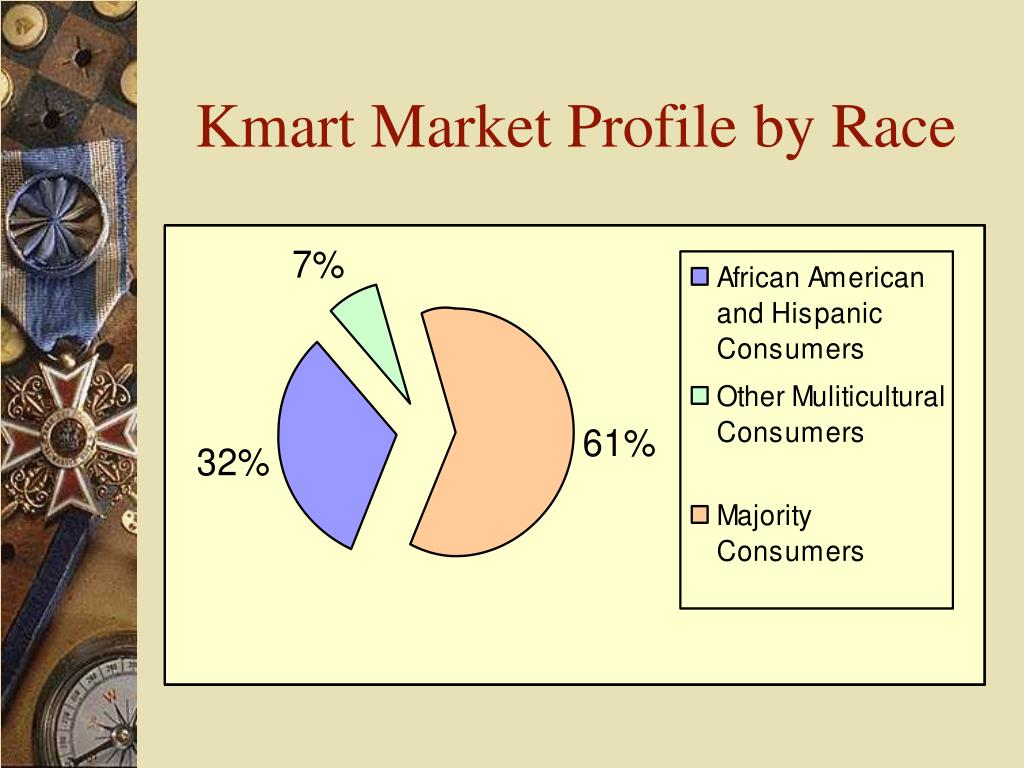 Kmart Market Profile by Race

7%

32%

61%

African American and Hispanic Consumers

Other Muliticultural Consumers

Majority Consumers